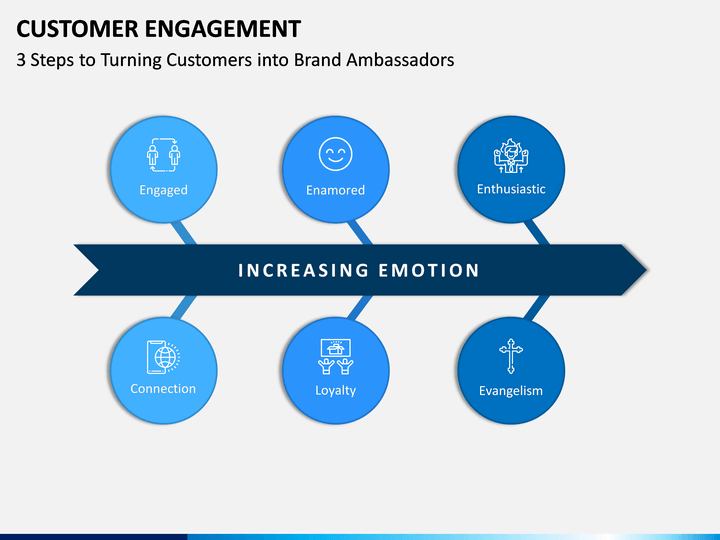 CUSTOMER ENGAGEMENT

3 Steps to Turning Customers into Brand Ambassadors

Engaged

Enamored

Enthusiastic

INCREASING EMOTION

Connection

Loyalty

Evangelism